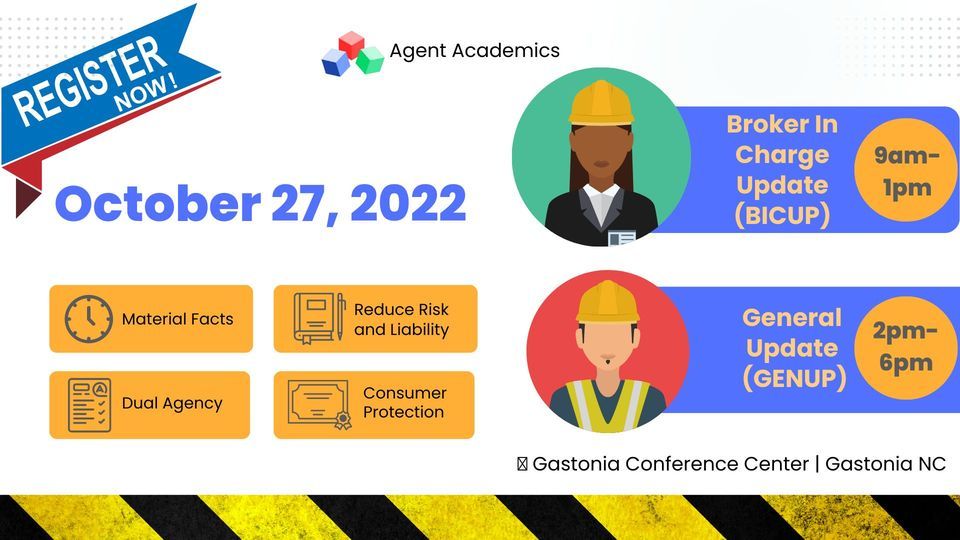 REGISTER NOW!

Agent Academics

October 27, 2022

Material Facts

Reduce Risk and Liability

Dual Agency

Consumer Protection

Broker In Charge Update (BICUP)

9am-1pm

General Update (GENUP)

2pm-6pm

Gastonia Conference Center | Gastonia NC